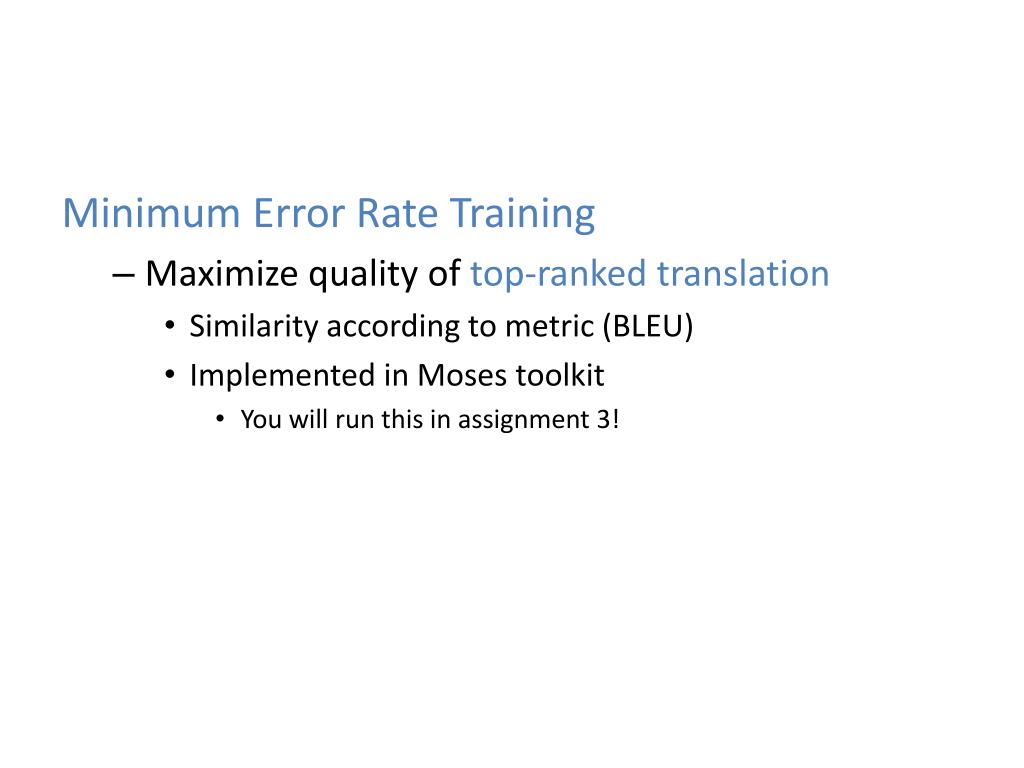 Minimum Error Rate Training

– Maximize quality of top-ranked translation

• Similarity according to metric (BLEU)

• Implemented in Moses toolkit

• You will run this in assignment 3!